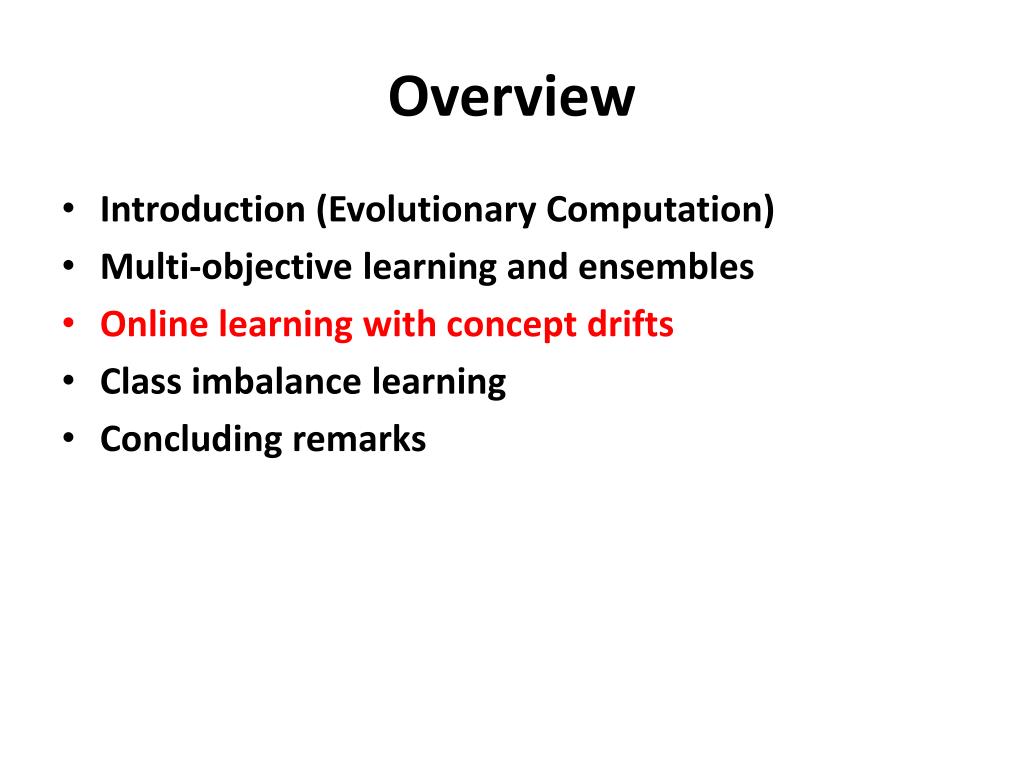 Overview

• Introduction (Evolutionary Computation)
• Multi-objective learning and ensembles
• Online learning with concept drifts
• Class imbalance learning
• Concluding remarks